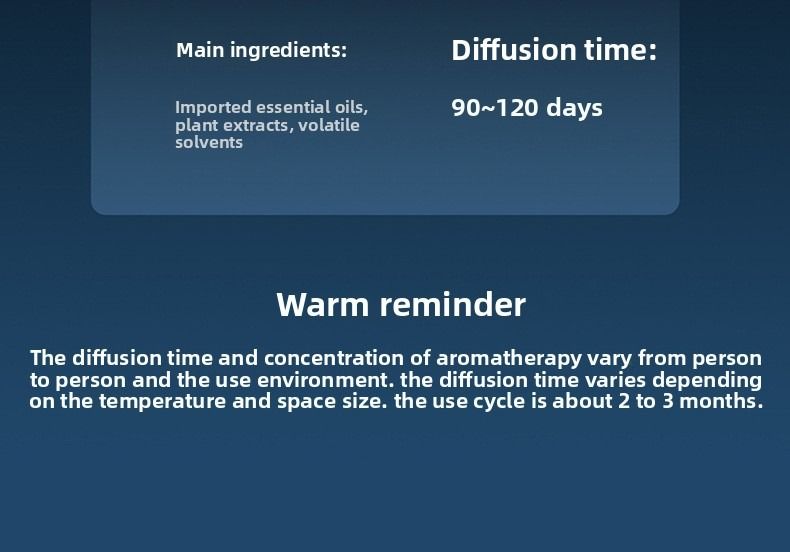 Main ingredients:

Imported essential oils, plant extracts, volatile solvents

Diffusion time:

90~120 days

Warm reminder

The diffusion time and concentration of aromatherapy vary from person to person and the use environment. the diffusion time varies depending on the temperature and space size. the use cycle is about 2 to 3 months.